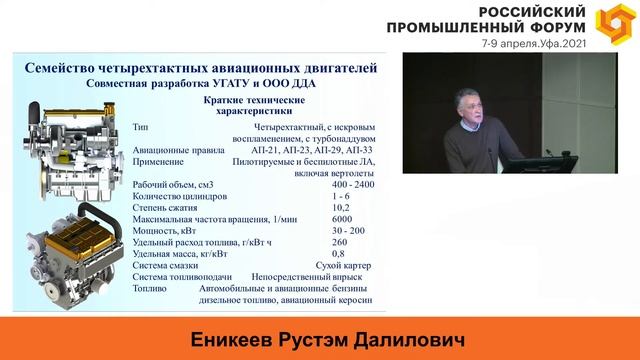 РОССИЙСКИЙ ПРОМЫШЛЕННЫЙ ФОРУМ
7-9 апреля.Уфа.2021

Семейство четырехтактных авиационных двигателей
Совместная разработка УГАТУ и ООО ДДА

Краткие технические характеристики

| | |
|---|---|
| Тип | Четырехтактный, с искровым воспламенением, с турбонаддувом |
| Авиационные правила | АП-21, АП-23, АП-29, АП-33 |
| Применение | Пилотируемые и беспилотные ЛА, включая вертолеты |
| Рабочий объем, см3 | 400 - 2400 |
| Количество цилиндров | 1 - 6 |
| Степень сжатия | 10,2 |
| Максимальная частота вращения, 1/мин | 6000 |
| Мощность, кВт | 30 - 200 |
| Удельный расход топлива, г/кВт ч | 260 |
| Удельная масса, кг/кВт | 0,8 |
| Система смазки | Сухой картер |
| Система топливоподачи | Непосредственный впрыск |
| Топливо | Автомобильные и авиационные бензины дизельное топливо, авиационный керосин |

Еникеев Рустэм Далилович